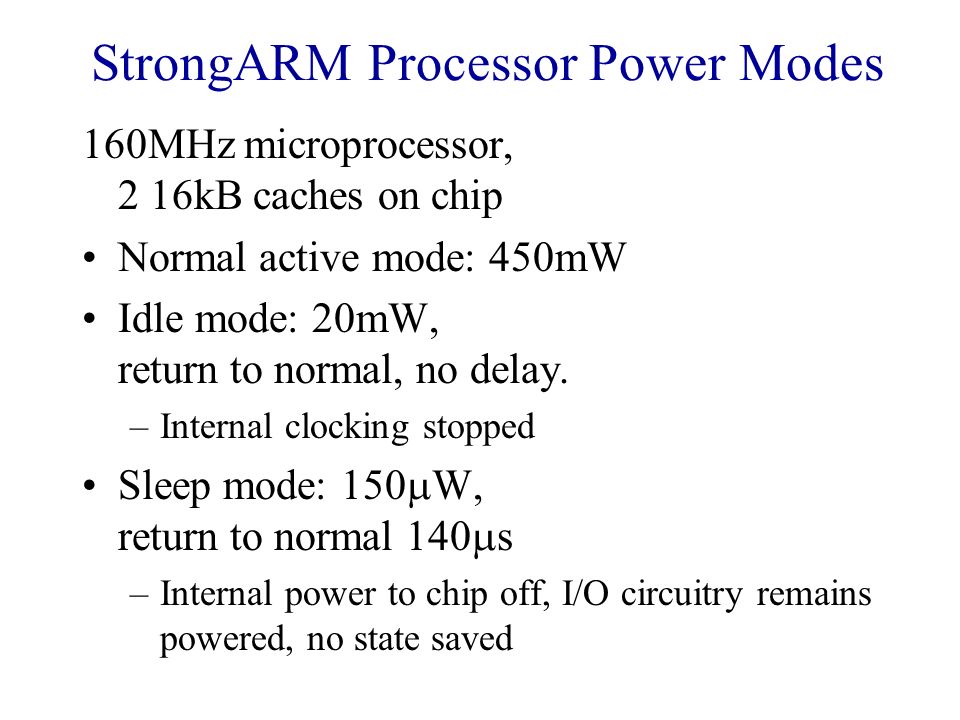 StrongARM Processor Power Modes

160MHz microprocessor,
2 16kB caches on chip

• Normal active mode: 450mW

• Idle mode: 20mW,
return to normal, no delay.

– Internal clocking stopped

• Sleep mode: 150μW,
return to normal 140μs

– Internal power to chip off, I/O circuitry remains powered, no state saved